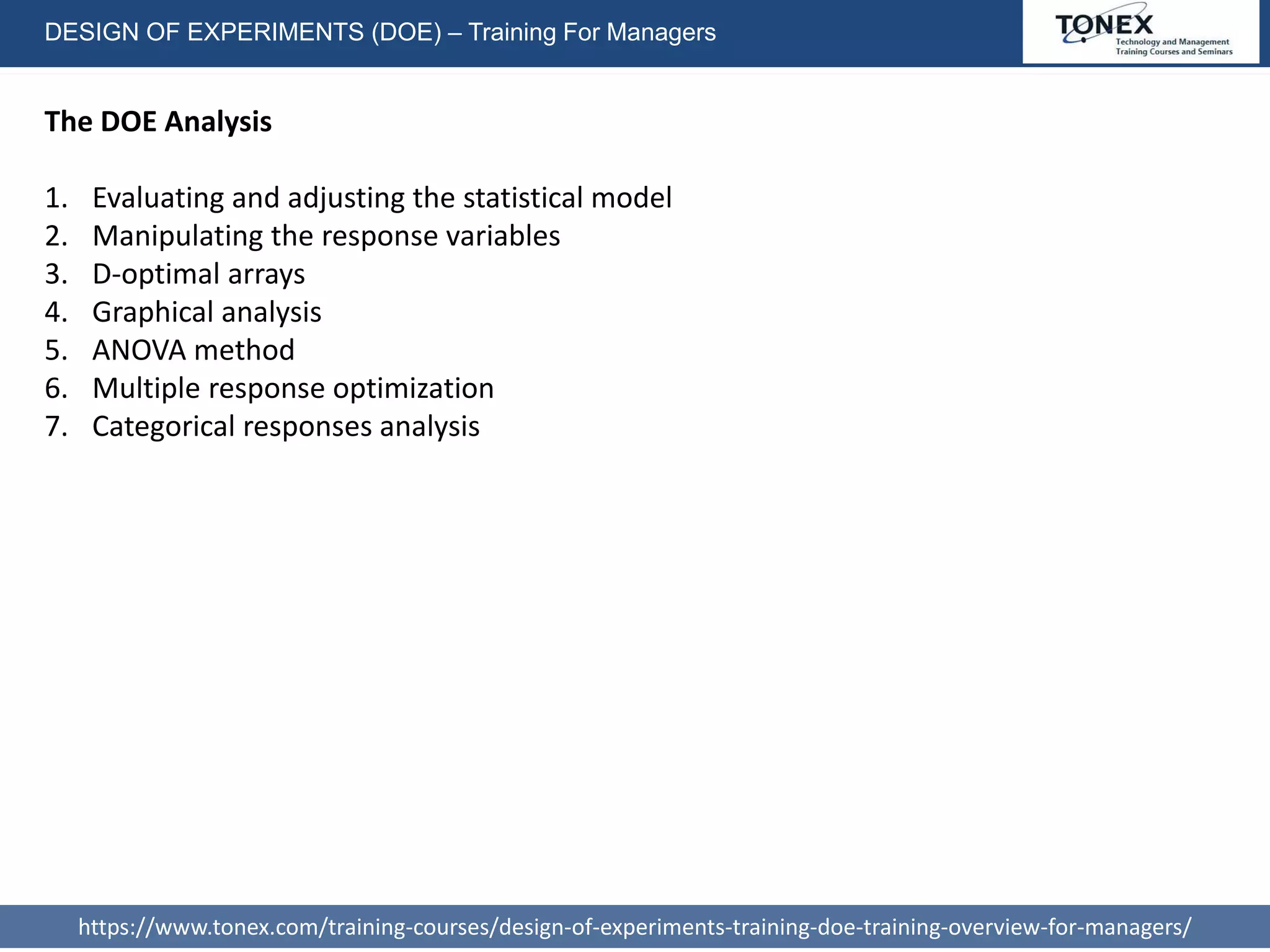 DESIGN OF EXPERIMENTS (DOE) – Training For Managers

TONEX
Technology and Management
Training Courses and Seminars

The DOE Analysis

1. Evaluating and adjusting the statistical model
2. Manipulating the response variables
3. D-optimal arrays
4. Graphical analysis
5. ANOVA method
6. Multiple response optimization
7. Categorical responses analysis

https://www.tonex.com/training-courses/design-of-experiments-training-doe-training-overview-for-managers/